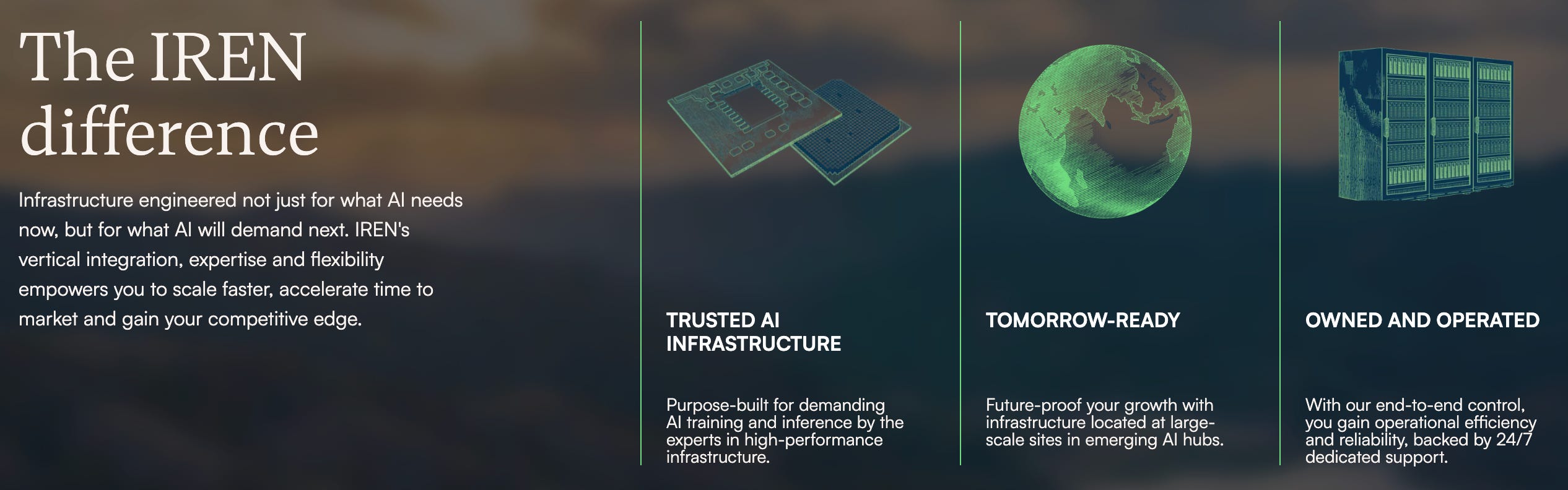 The IREN difference

Infrastructure engineered not just for what AI needs now, but for what AI will demand next. IREN's vertical integration, expertise and flexibility empowers you to scale faster, accelerate time to market and gain your competitive edge.

TRUSTED AI INFRASTRUCTURE

Purpose-built for demanding AI training and inference by the experts in high-performance infrastructure.

TOMORROW-READY

Future-proof your growth with infrastructure located at large-scale sites in emerging AI hubs.

OWNED AND OPERATED

With our end-to-end control, you gain operational efficiency and reliability, backed by 24/7 dedicated support.